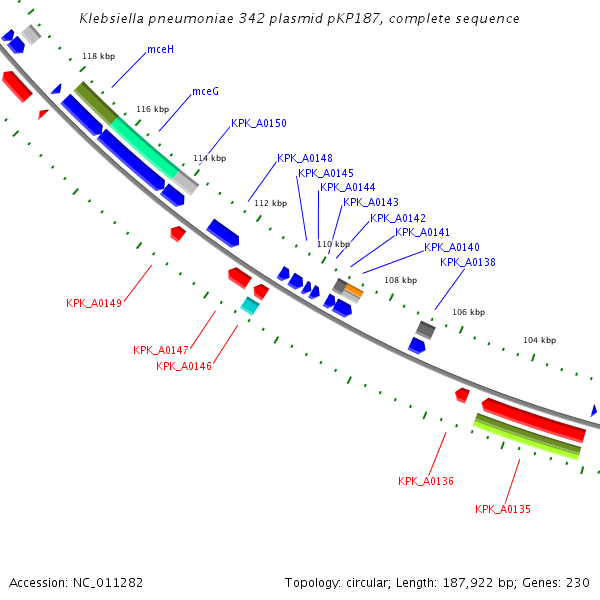 Klebsiella pneumoniae 342 plasmid pKP187, complete sequence

118 kbp
mceH
mceG
116 kbp
KPK_A0150
114 kbp
KPK_A0148
KPK_A0145
KPK_A0144
112 kbp
KPK_A0143
KPK_A0142
KPK_A0141
110 kbp
KPK_A0140
KPK_A0138
108 kbp
106 kbp
104 kbp
KPK_A0149
KPK_A0147
KPK_A0146
KPK_A0136
KPK_A0135

Accession: NC_011282

Topology: circular; Length: 187,922 bp; Genes: 230